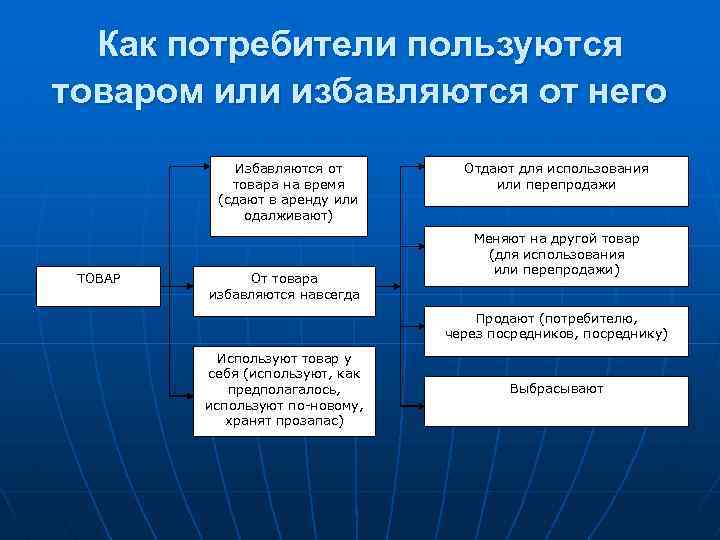 Как потребители пользуются товаром или избавляются от него

ТОВАР

Избавляются от товара на время (сдают в аренду или одалживают)

От товара избавляются навсегда

Используют товар у себя (используют, как предполагалось, используют по-новому, хранят прозапас)

Отдают для использования или перепродажи

Меняют на другой товар (для использования или перепродажи)

Продают (потребителю, через посредников, посреднику)

Выбрасывают